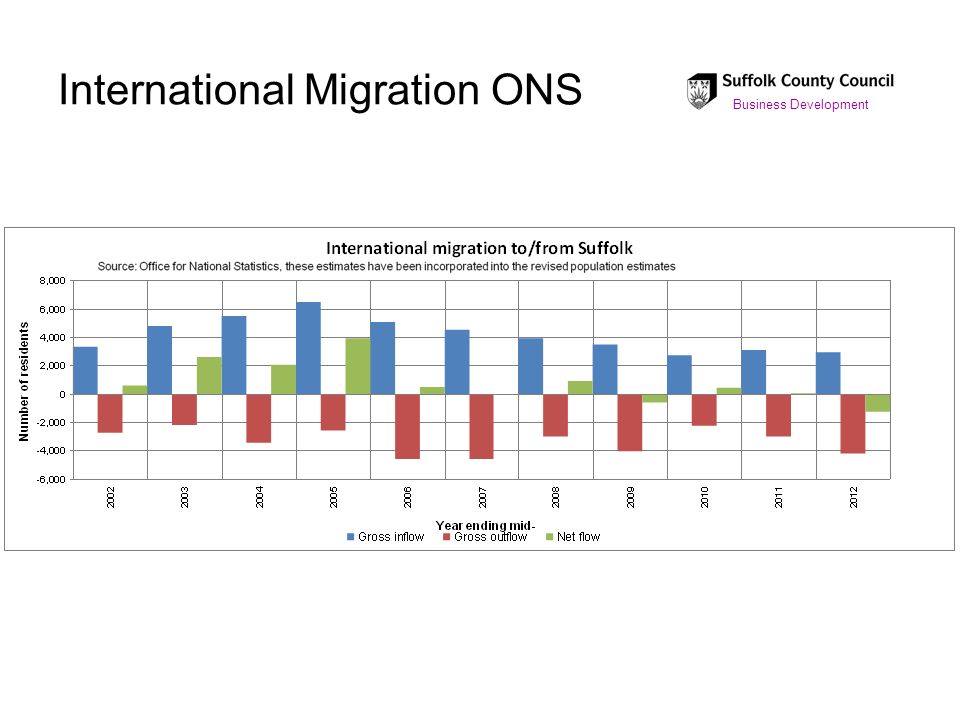 International Migration ONS

Suffolk County Council
Business Development

International migration to/from Suffolk
Source: Office for National Statistics, these estimates have been incorporated into the revised population estimates

Number of residents

8,000
6,000
4,000
2,000
0
-2,000
-4,000
-6,000

2002
2003
2004
2005
2006
2007
2008
2009
2010
2011
2012

Year ending mid-

Gross inflow
Gross outflow
Net flow